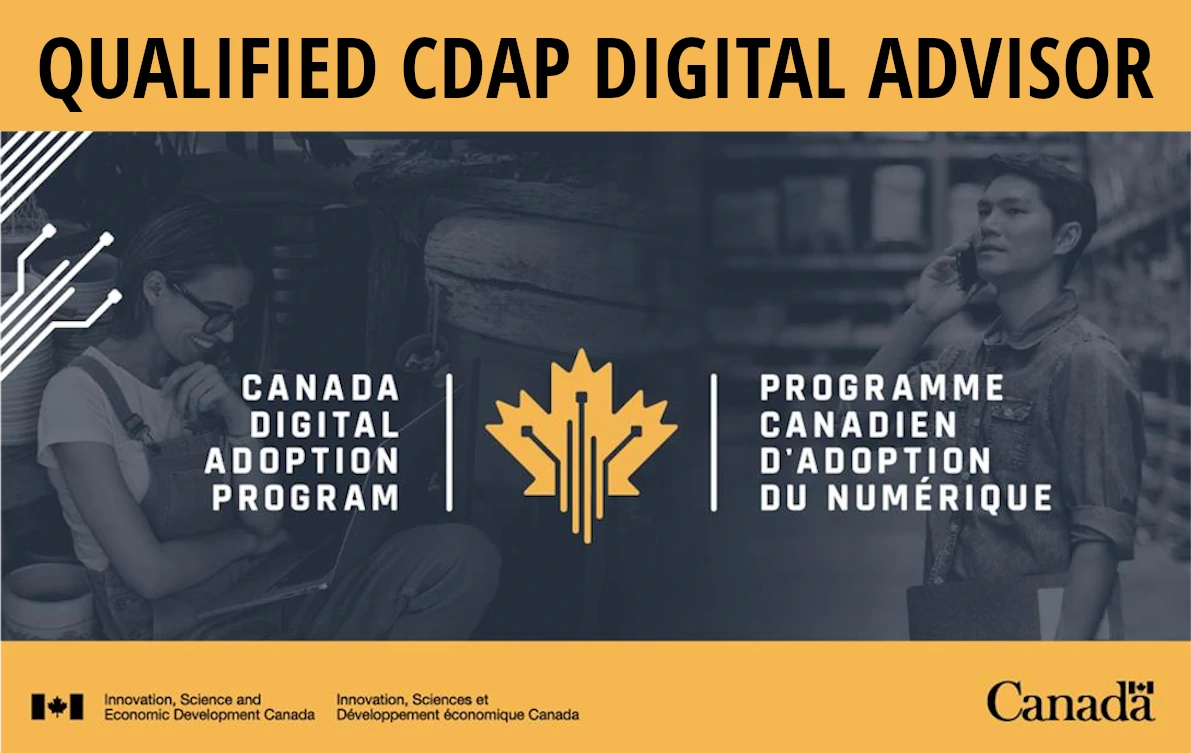 QUALIFIED CDAP DIGITAL ADVISOR

CANADA DIGITAL ADOPTION PROGRAM

PROGRAMME CANADIEN D'ADOPTION DU NUMÉRIQUE

Innovation, Science and Economic Development Canada

Innovation, Sciences et Développement économique Canada

Canada